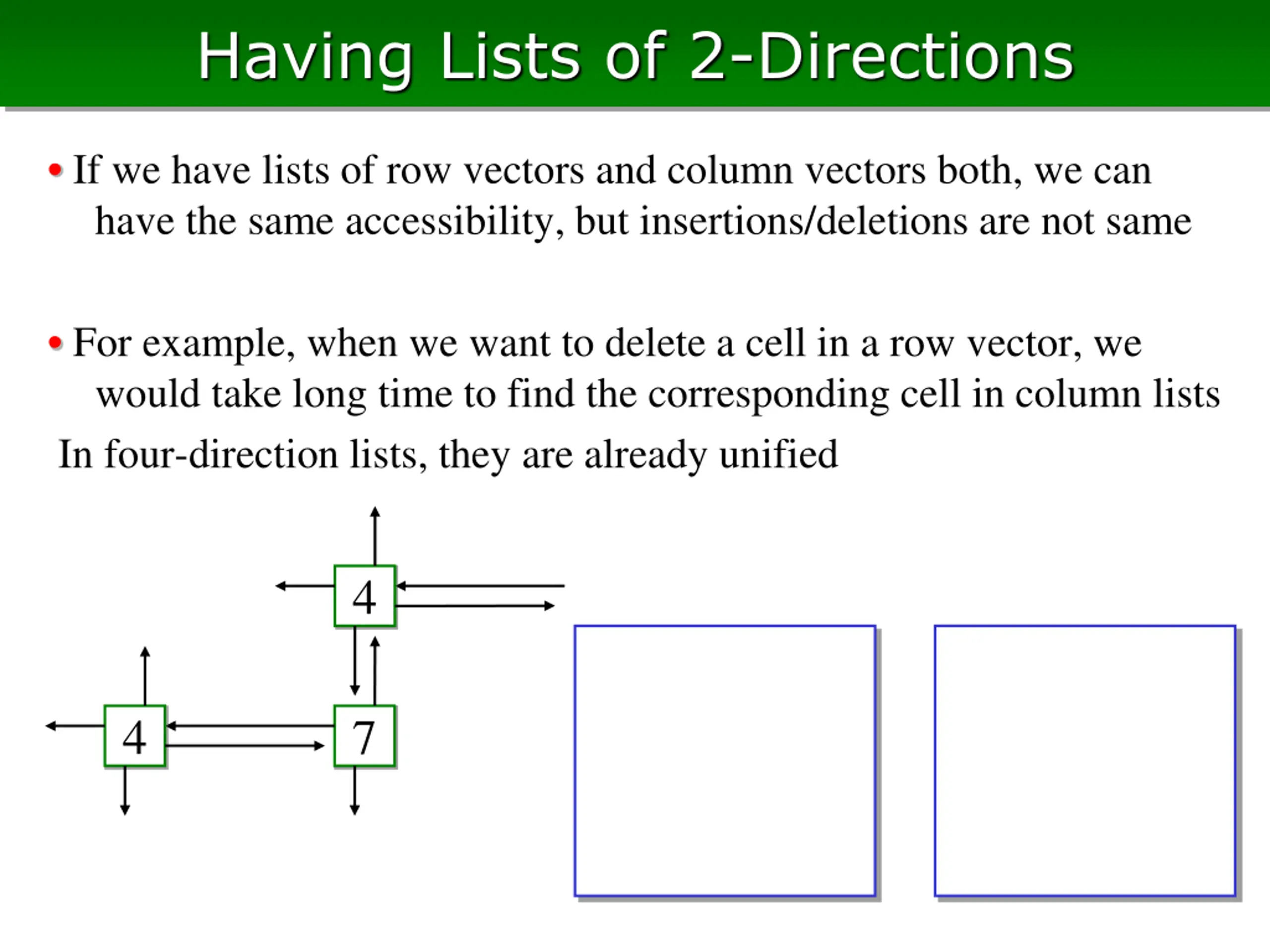 Having Lists of 2-Directions

• If we have lists of row vectors and column vectors both, we can have the same accessibility, but insertions/deletions are not same

• For example, when we want to delete a cell in a row vector, we would take long time to find the corresponding cell in column lists

In four-direction lists, they are already unified

4

4

7